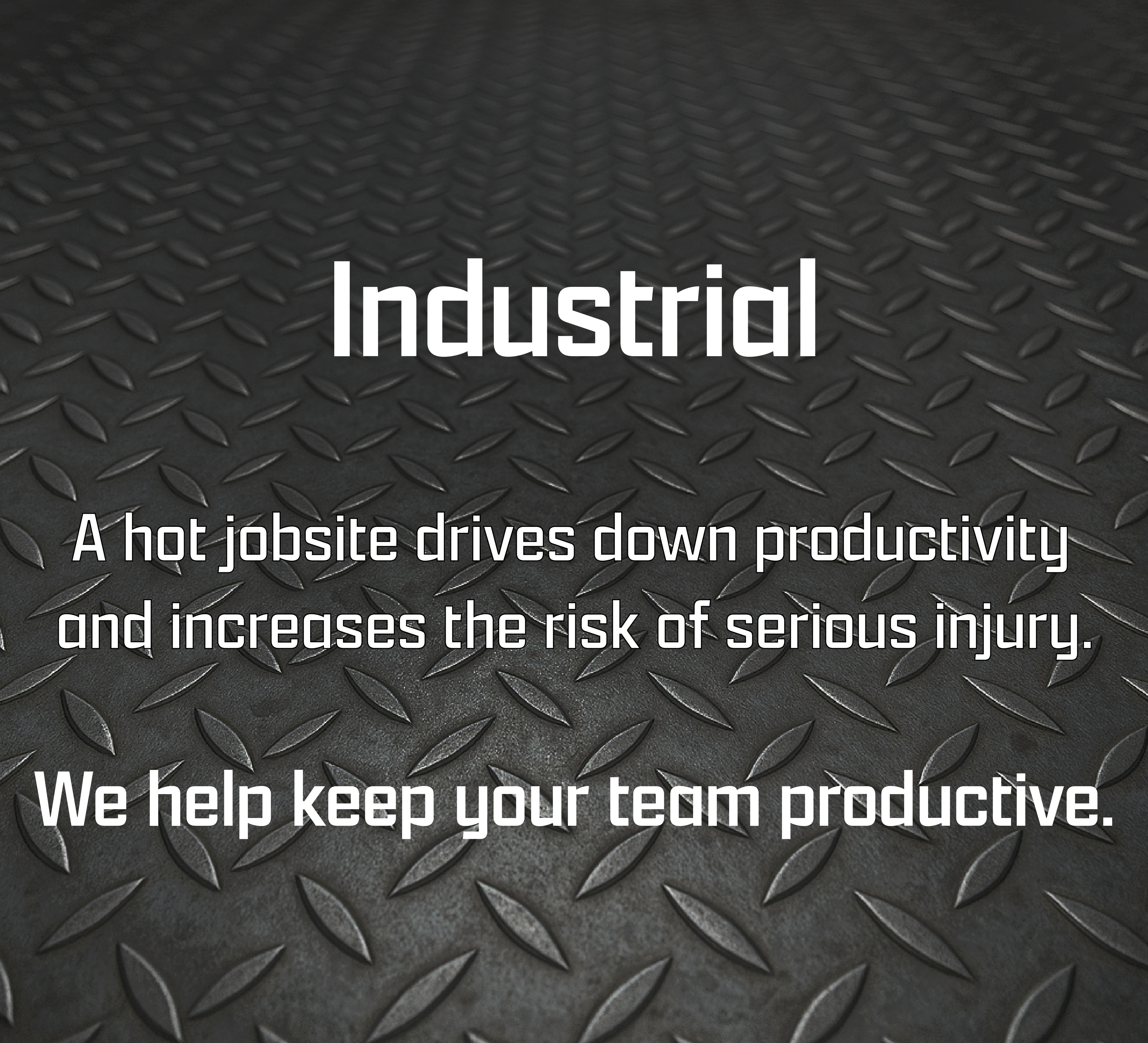 Industrial

A hot jobsite drives down productivity and increases the risk of serious injury.

We help keep your team productive.